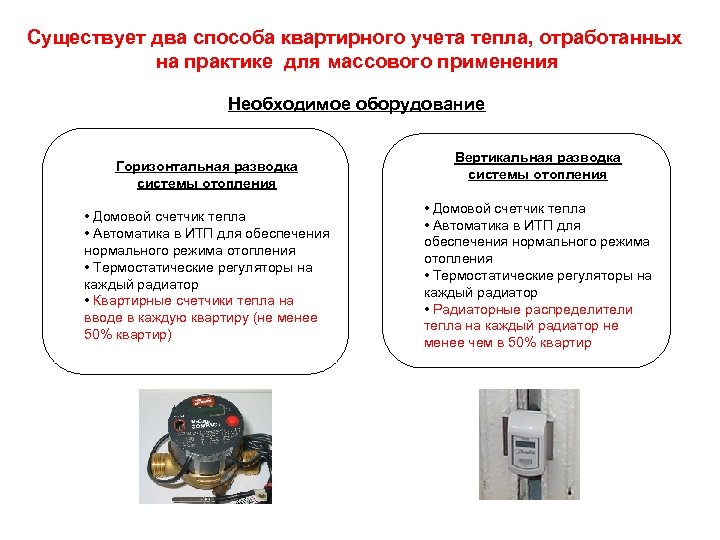 Существует два способа квартирного учета тепла, отработанных на практике для массового применения

Необходимое оборудование

Горизонтальная разводка системы отопления

• Домовой счетчик тепла
• Автоматика в ИТП для обеспечения нормального режима отопления
• Термостатические регуляторы на каждый радиатор
• Квартирные счетчики тепла на вводе в каждую квартиру (не менее 50% квартир)

Вертикальная разводка системы отопления

• Домовой счетчик тепла
• Автоматика в ИТП для обеспечения нормального режима отопления
• Термостатические регуляторы на каждый радиатор
• Радиаторные распределители тепла на каждый радиатор не менее чем в 50% квартир